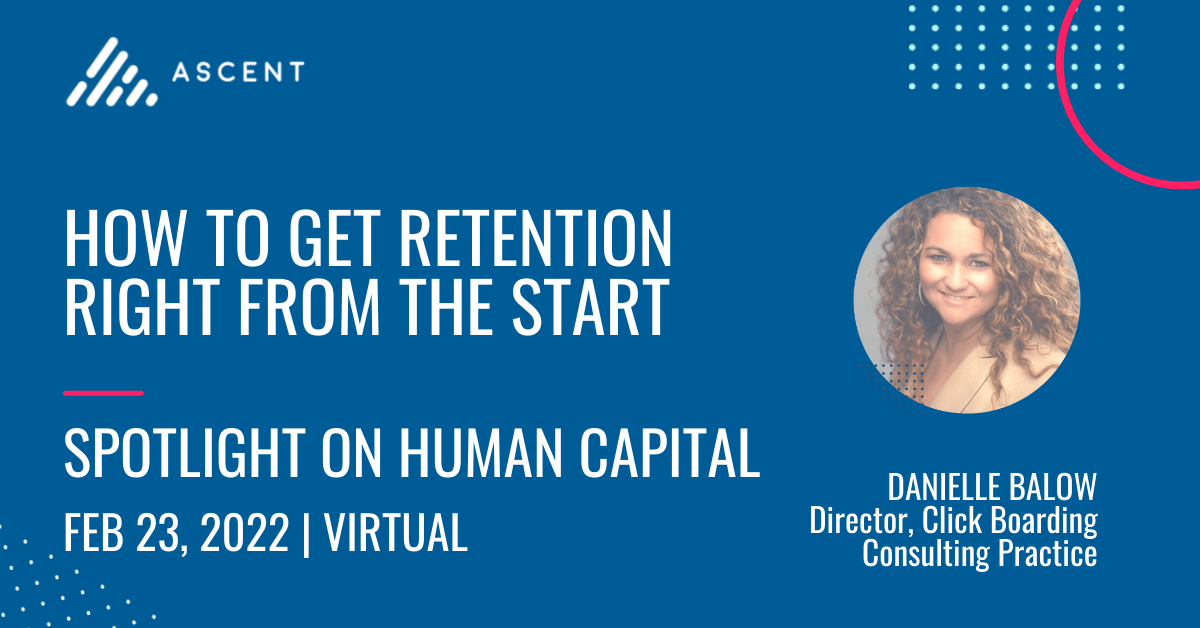 ASCENT

HOW TO GET RETENTION RIGHT FROM THE START

SPOTLIGHT ON HUMAN CAPITAL

FEB 23, 2022 | VIRTUAL

DANIELLE BALOW
Director, Click Boarding Consulting Practice